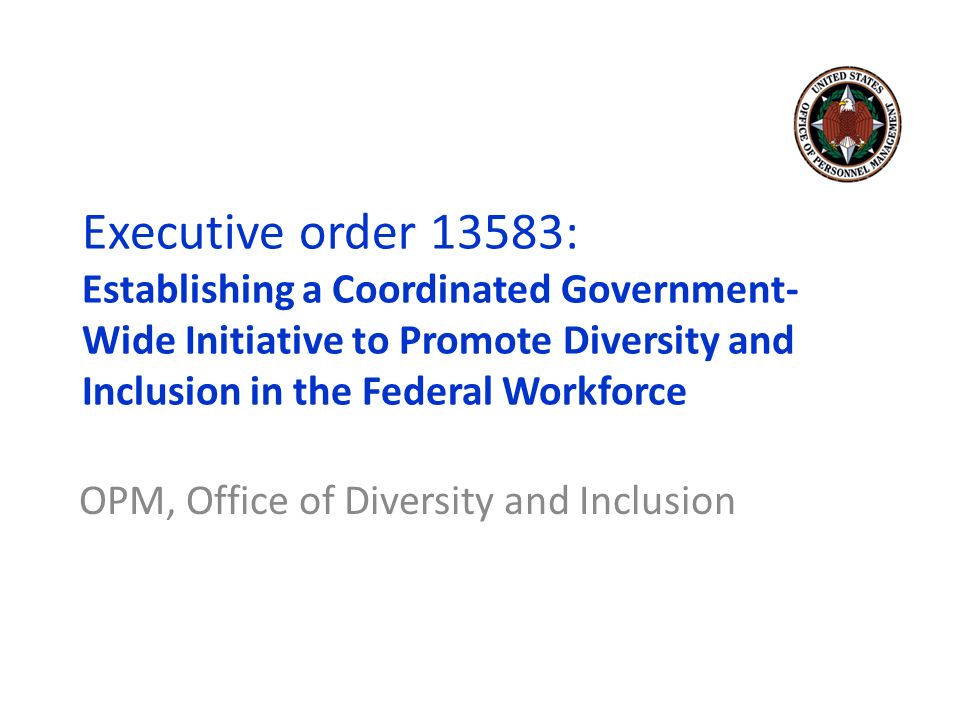 UNITED STATES OFFICE OF PERSONNEL MANAGEMENT

Executive order 13583:
Establishing a Coordinated Government-Wide Initiative to Promote Diversity and Inclusion in the Federal Workforce

OPM, Office of Diversity and Inclusion